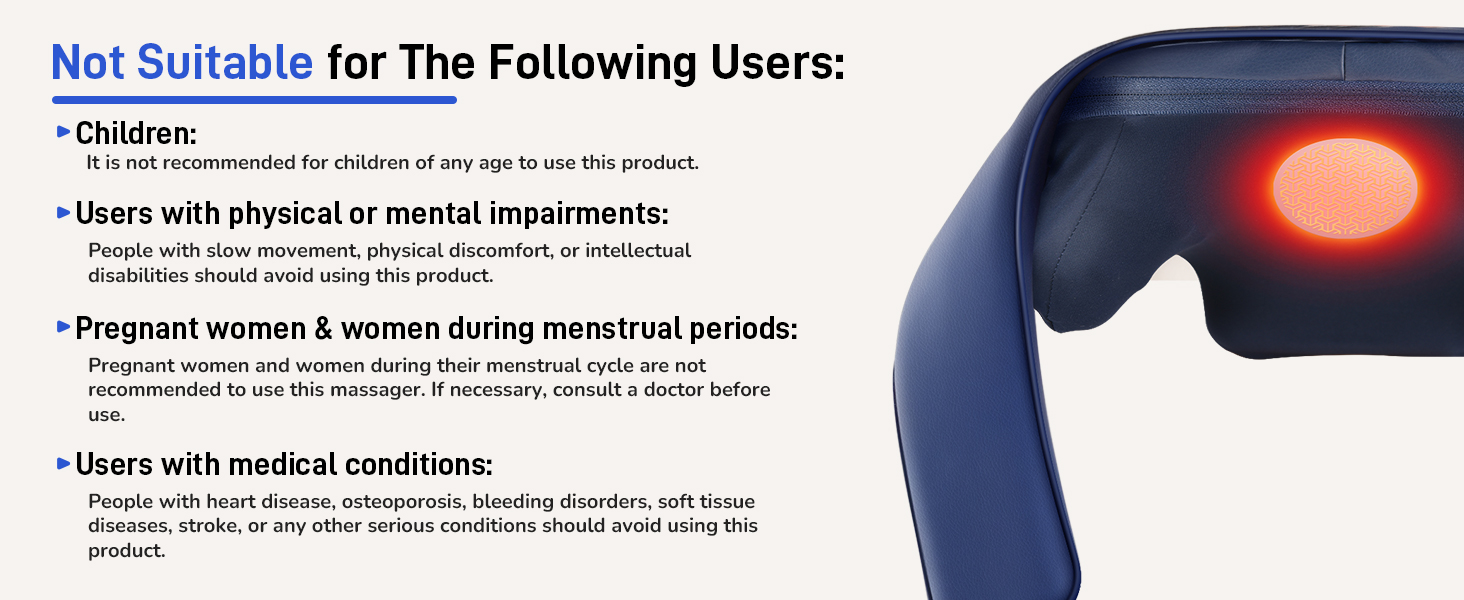 Not Suitable for The Following Users:

Children:
It is not recommended for children of any age to use this product.

Users with physical or mental impairments:
People with slow movement, physical discomfort, or intellectual disabilities should avoid using this product.

Pregnant women & women during menstrual periods:
Pregnant women and women during their menstrual cycle are not recommended to use this massager. If necessary, consult a doctor before use.

Users with medical conditions:
People with heart disease, osteoporosis, bleeding disorders, soft tissue diseases, stroke, or any other serious conditions should avoid using this product.